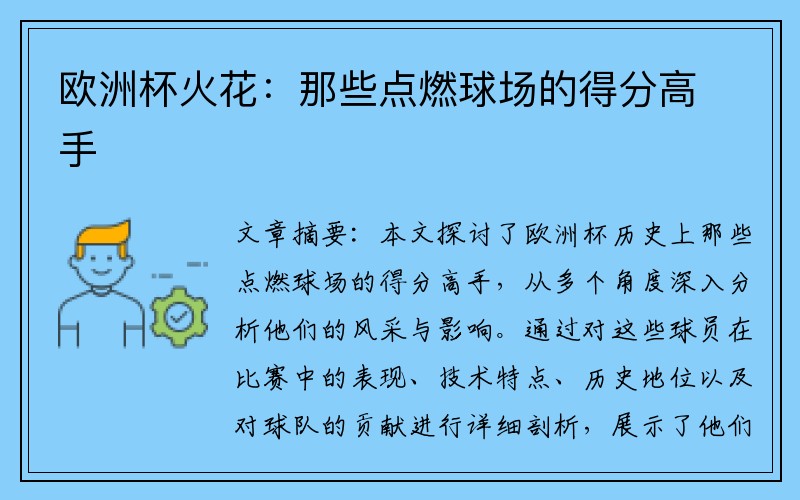 欧洲杯火花：那些点燃球场的得分高手

文章摘要：本文探讨了欧洲杯历史上那些点燃球场的得分高手，从多个角度深入分析他们的风采与影响。通过对这些球员在比赛中的表现、技术特点、历史地位以及对球队的贡献进行详细剖析，展示了他们